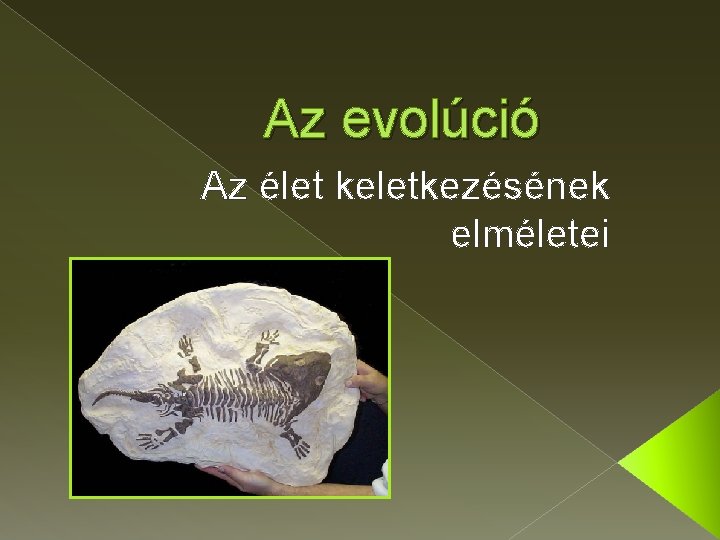 Az evolúció

Az élet keletkezésének elméletei